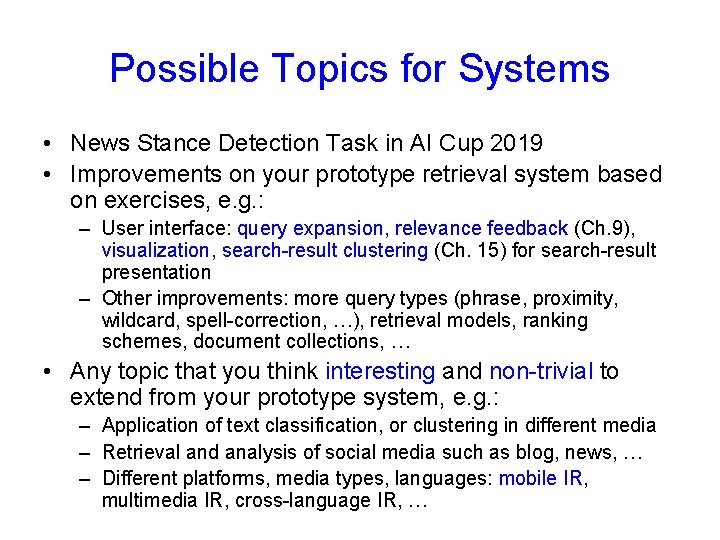 Possible Topics for Systems

• News Stance Detection Task in AI Cup 2019
• Improvements on your prototype retrieval system based on exercises, e.g.:
– User interface: query expansion, relevance feedback (Ch.9), visualization, search-result clustering (Ch. 15) for search-result presentation
– Other improvements: more query types (phrase, proximity, wildcard, spell-correction, …), retrieval models, ranking schemes, document collections, …
• Any topic that you think interesting and non-trivial to extend from your prototype system, e.g.:
– Application of text classification, or clustering in different media
– Retrieval and analysis of social media such as blog, news, …
– Different platforms, media types, languages: mobile IR, multimedia IR, cross-language IR, …